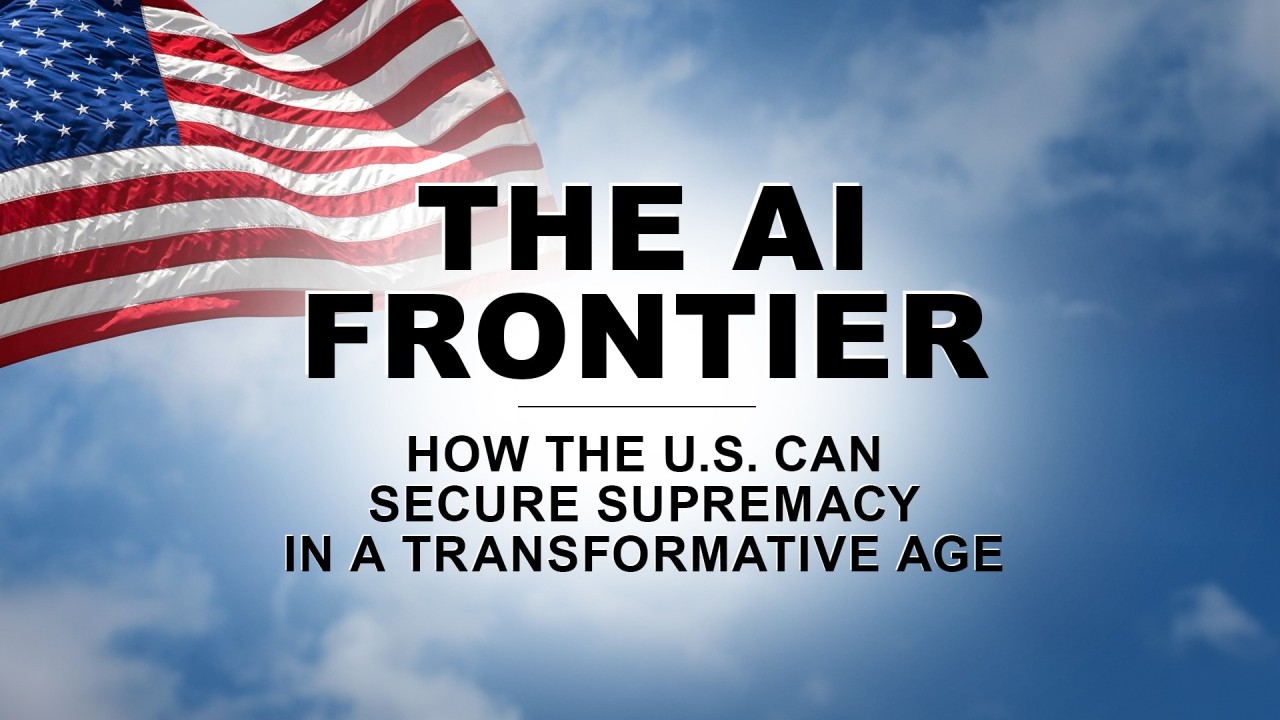 THE AI FRONTIER

HOW THE U.S. CAN SECURE SUPREMACY IN A TRANSFORMATIVE AGE